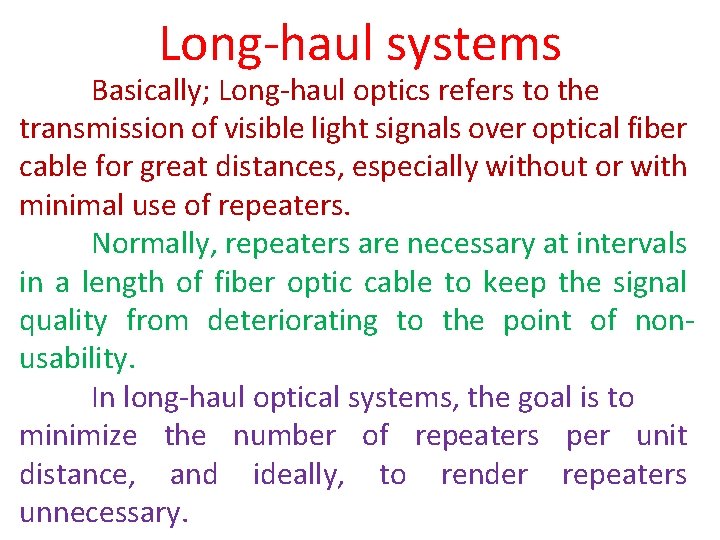 Long-haul systems

Basically; Long-haul optics refers to the transmission of visible light signals over optical fiber cable for great distances, especially without or with minimal use of repeaters.

Normally, repeaters are necessary at intervals in a length of fiber optic cable to keep the signal quality from deteriorating to the point of non-usability.

In long-haul optical systems, the goal is to minimize the number of repeaters per unit distance, and ideally, to render repeaters unnecessary.